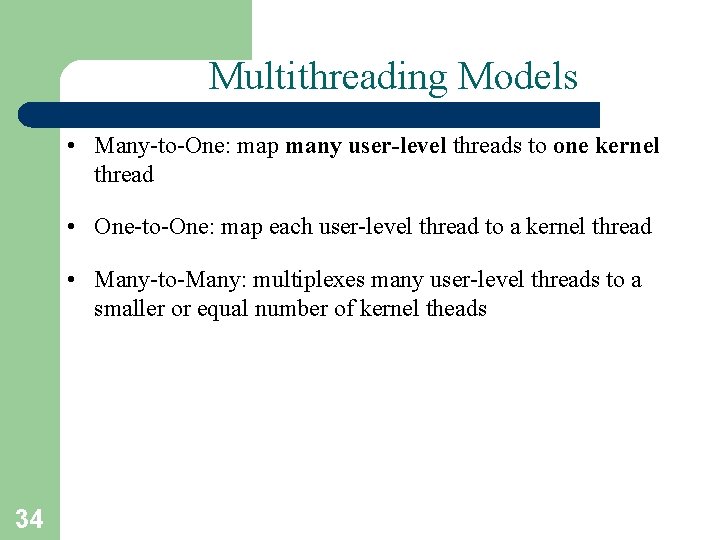 Multithreading Models

• Many-to-One: map many user-level threads to one kernel thread

• One-to-One: map each user-level thread to a kernel thread

• Many-to-Many: multiplexes many user-level threads to a smaller or equal number of kernel theads

34